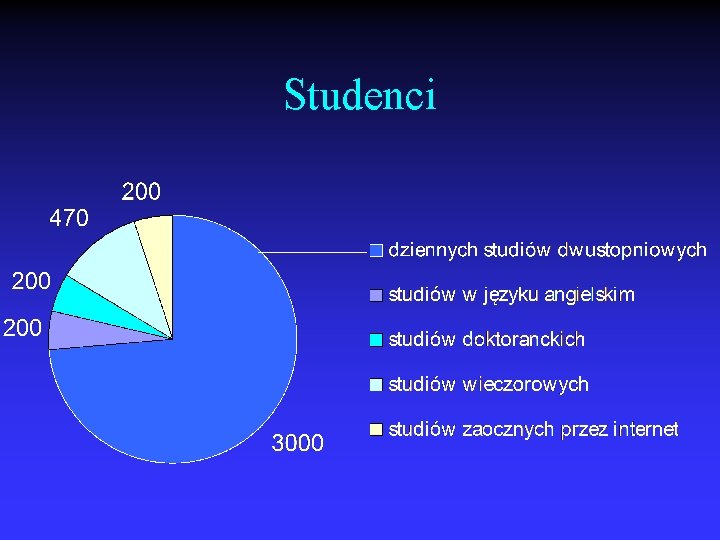 Studenci

200
470
200
200
3000

dziennych studiów dwustopniowych
studiów w języku angielskim
studiów doktoranckich
studiów wieczorowych
studiów zaocznych przez internet